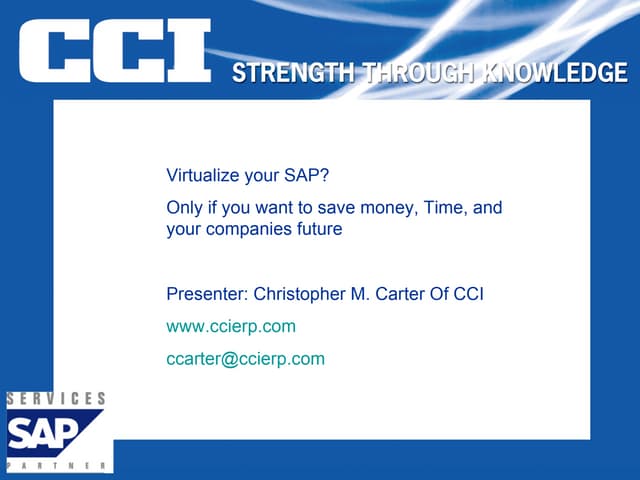 CCI STRENGTH THROUGH KNOWLEDGE

Virtualize your SAP?

Only if you want to save money, Time, and your companies future

Presenter: Christopher M. Carter Of CCI

www.ccierp.com

ccarter@ccierp.com

SERVICES
SAP
PARTNER